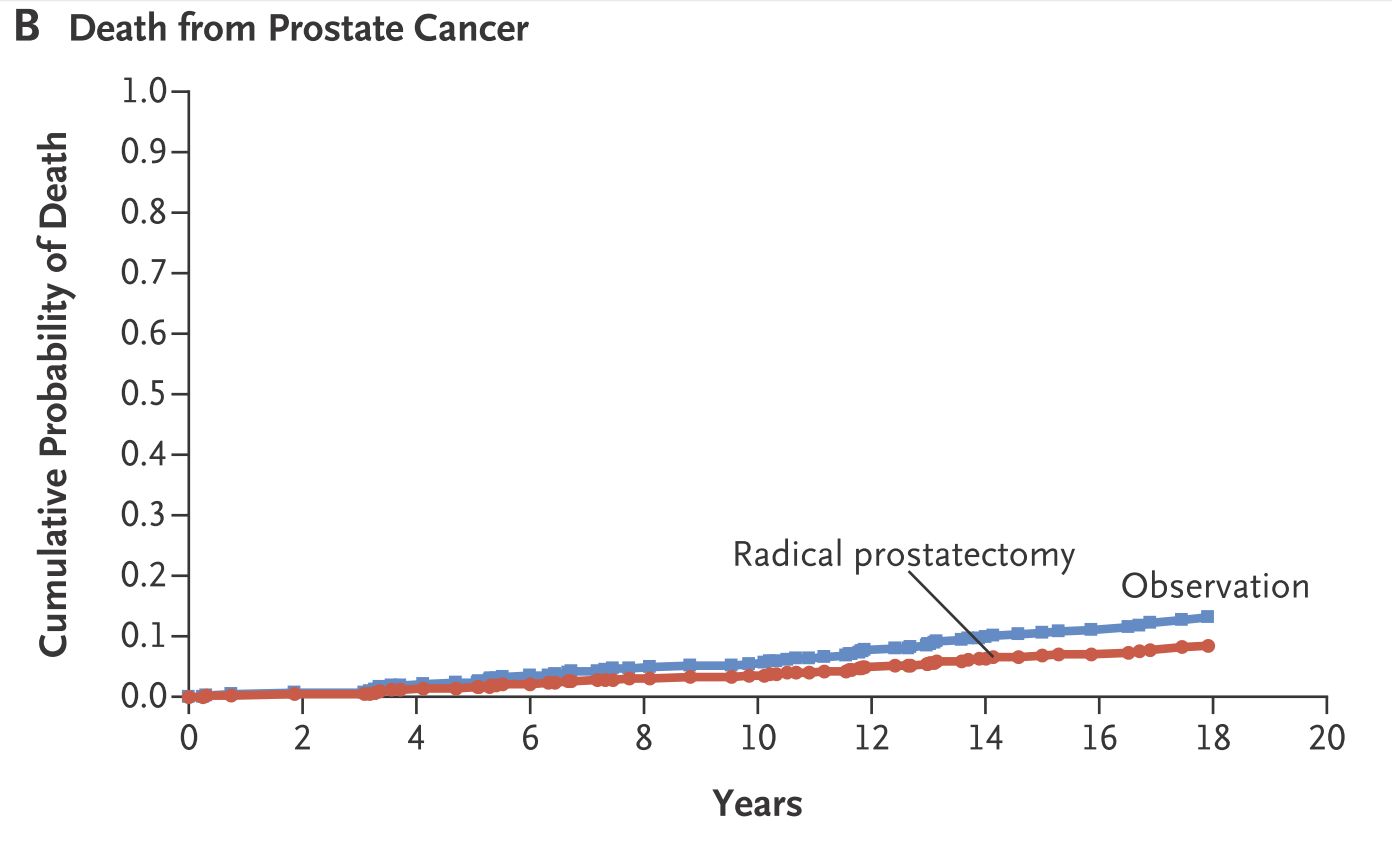 B Death from Prostate Cancer

Cumulative Probability of Death

1.0
0.9
0.8
0.7
0.6
0.5
0.4
0.3
0.2
0.1
0.0

Radical prostatectomy

Observation

0 2 4 6 8 10 12 14 16 18 20

Years